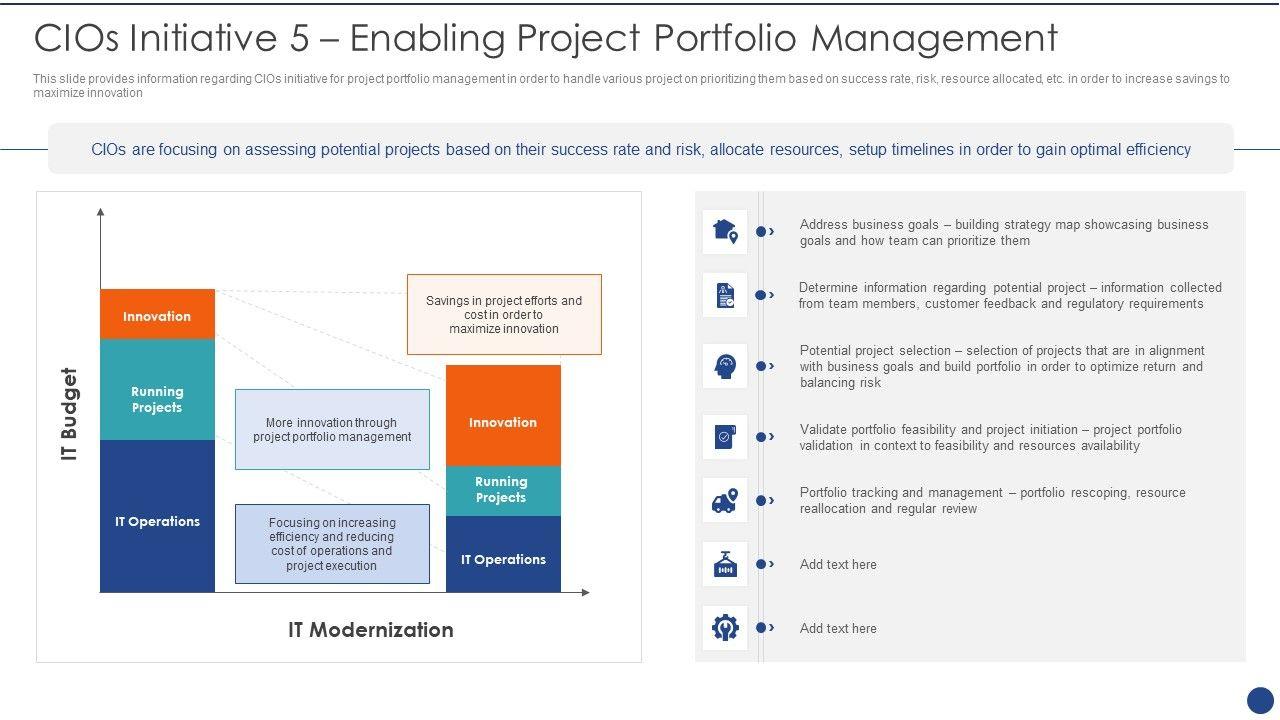 CIOs Initiative 5 – Enabling Project Portfolio Management

This slide provides information regarding CIOs initiative for project portfolio management in order to handle various project on prioritizing them based on success rate, risk, resource allocated, etc. in order to increase savings to maximize innovation

CIOs are focusing on assessing potential projects based on their success rate and risk, allocate resources, setup timelines in order to gain optimal efficiency

IT Budget

Innovation

Running Projects

IT Operations

Savings in project efforts and cost in order to maximize innovation

More innovation through project portfolio management

Focusing on increasing efficiency and reducing cost of operations and project execution

Innovation

Running Projects

IT Operations

IT Modernization

Address business goals – building strategy map showcasing business goals and how team can prioritize them

Determine information regarding potential project – information collected from team members, customer feedback and regulatory requirements

Potential project selection – selection of projects that are in alignment with business goals and build portfolio in order to optimize return and balancing risk

Validate portfolio feasibility and project initiation – project portfolio validation in context to feasibility and resources availability

Portfolio tracking and management – portfolio rescoping, resource reallocation and regular review

Add text here

Add text here